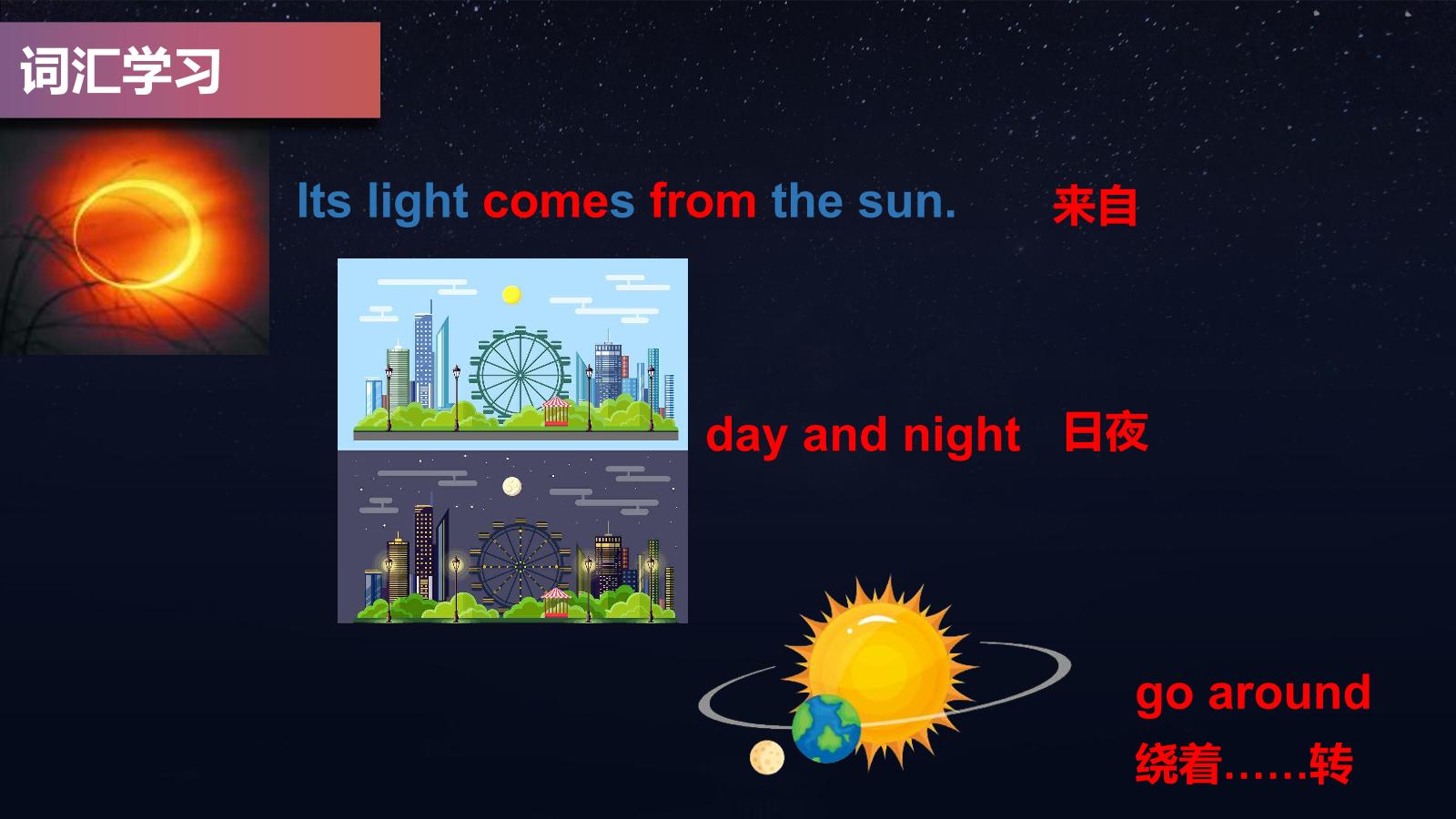 词汇学习

Its light comes from the sun. 来自

day and night 日夜

go around
绕着……转